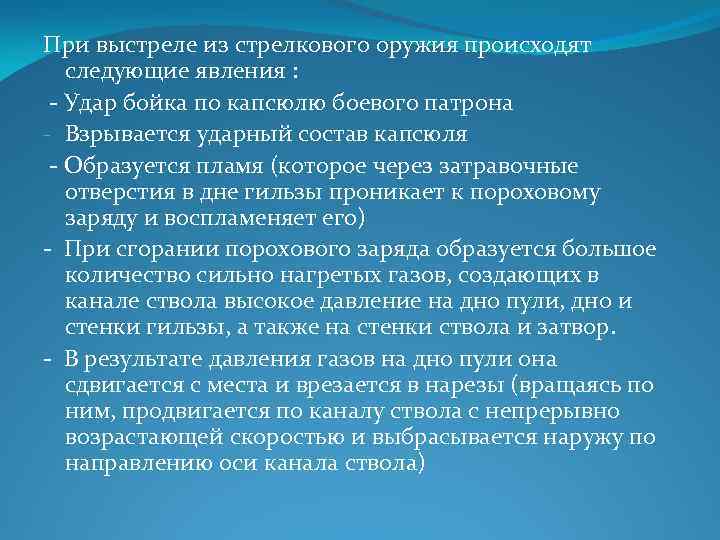 При выстреле из стрелкового оружия происходят следующие явления :

- Удар бойка по капсюлю боевого патрона

- Взрывается ударный состав капсюля

- Образуется пламя (которое через затравочные отверстия в дне гильзы проникает к пороховому заряду и воспламеняет его)

- При сгорании порохового заряда образуется большое количество сильно нагретых газов, создающих в канале ствола высокое давление на дно пули, дно и стенки гильзы, а также на стенки ствола и затвор.

- В результате давления газов на дно пули она сдвигается с места и врезается в нарезы (вращаясь по ним, продвигается по каналу ствола с непрерывно возрастающей скоростью и выбрасывается наружу по направлению оси канала ствола)